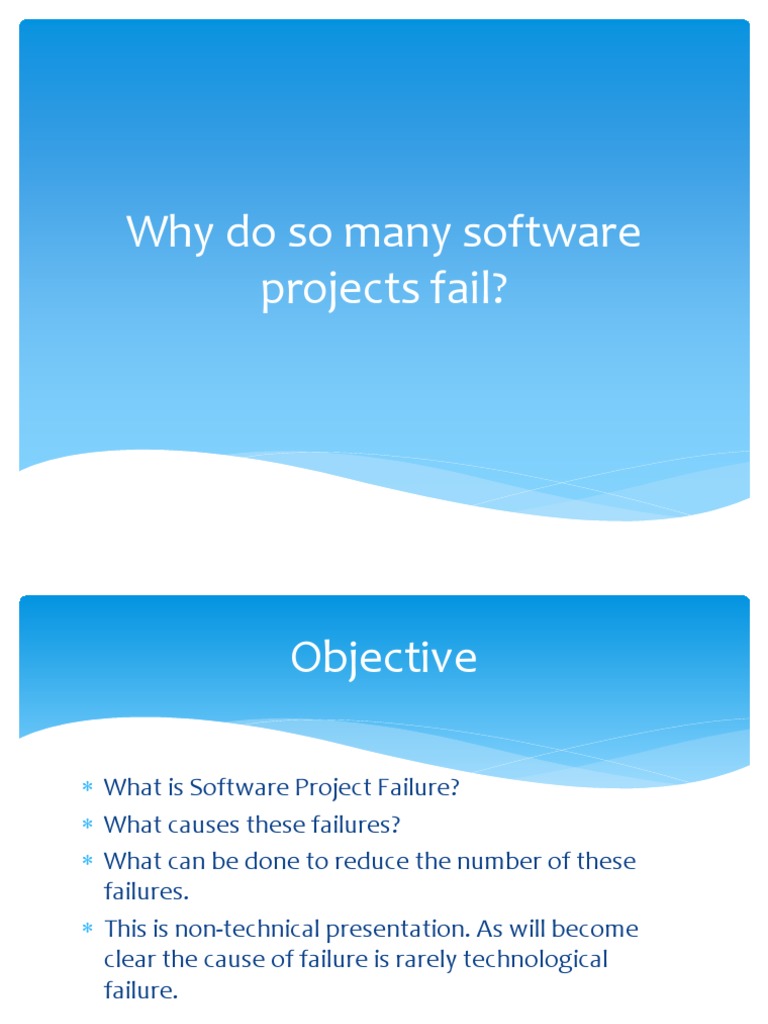 Why do so many software projects fail?

Objective

* What is Software Project Failure?
* What causes these failures?
* What can be done to reduce the number of these failures.
* This is non-technical presentation. As will become clear the cause of failure is rarely technological failure.